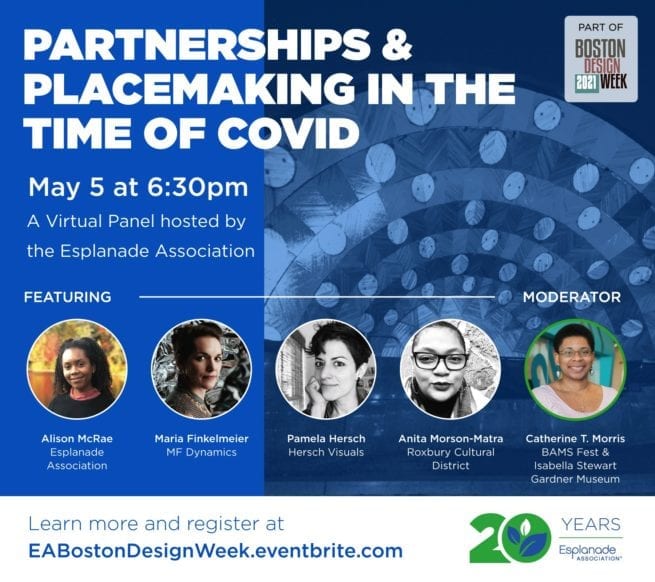 PARTNERSHIPS & PLACEMAKING IN THE TIME OF COVID

PART OF BOSTON DESIGN 2021 WEEK

May 5 at 6:30pm

A Virtual Panel hosted by the Esplanade Association

FEATURING

MODERATOR

Alison McRae
Esplanade Association

Maria Finkelmeier
MF Dynamics

Pamela Hersch
Hersch Visuals

Anita Morson-Matra
Roxbury Cultural District

Catherine T. Morris
BAMS Fest & Isabella Stewart Gardner Museum

Learn more and register at
EABostonDesignWeek.eventbrite.com

20 YEARS
Esplanade ASSOCIATION